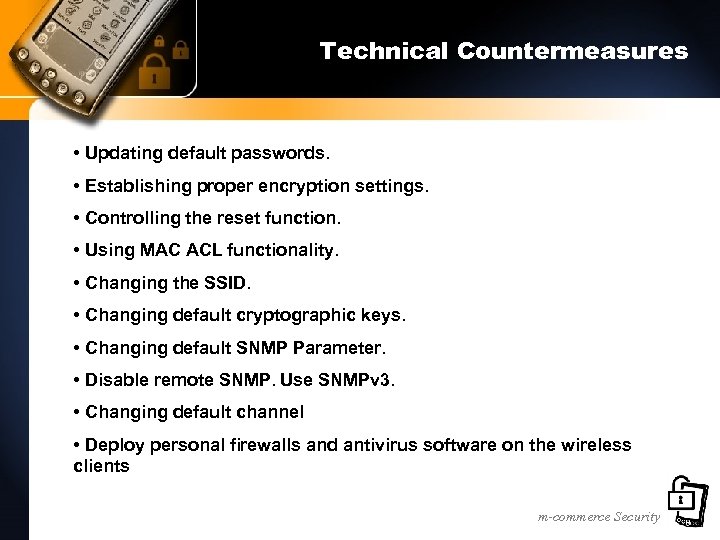 Technical Countermeasures

• Updating default passwords.

• Establishing proper encryption settings.

• Controlling the reset function.

• Using MAC ACL functionality.

• Changing the SSID.

• Changing default cryptographic keys.

• Changing default SNMP Parameter.

• Disable remote SNMP. Use SNMPv3.

• Changing default channel

• Deploy personal firewalls and antivirus software on the wireless clients

m-commerce Security